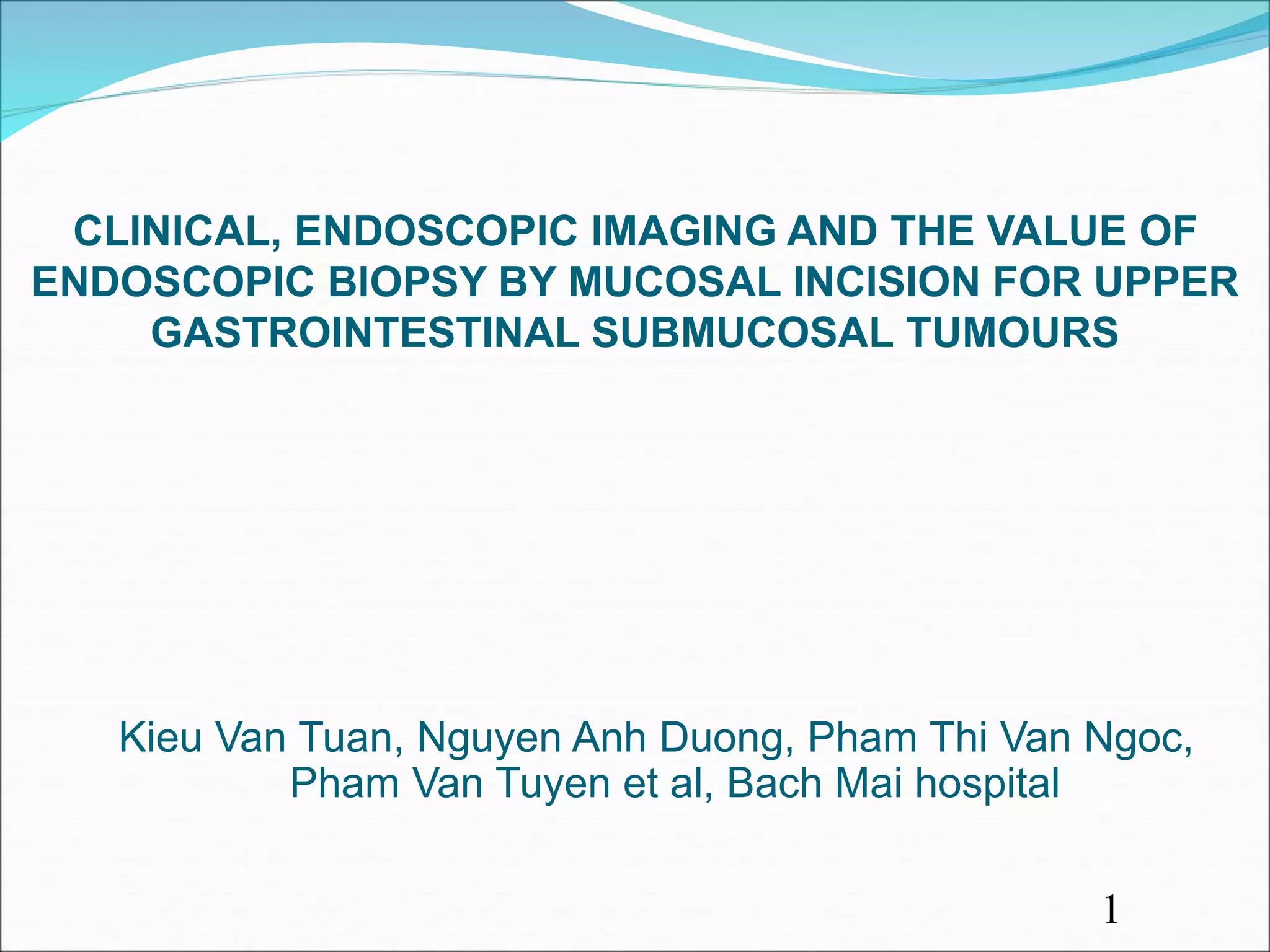 CLINICAL, ENDOSCOPIC IMAGING AND THE VALUE OF ENDOSCOPIC BIOPSY BY MUCOSAL INCISION FOR UPPER GASTROINTESTINAL SUBMUCOSAL TUMOURS

Kieu Van Tuan, Nguyen Anh Duong, Pham Thi Van Ngoc, Pham Van Tuyen et al, Bach Mai hospital

1